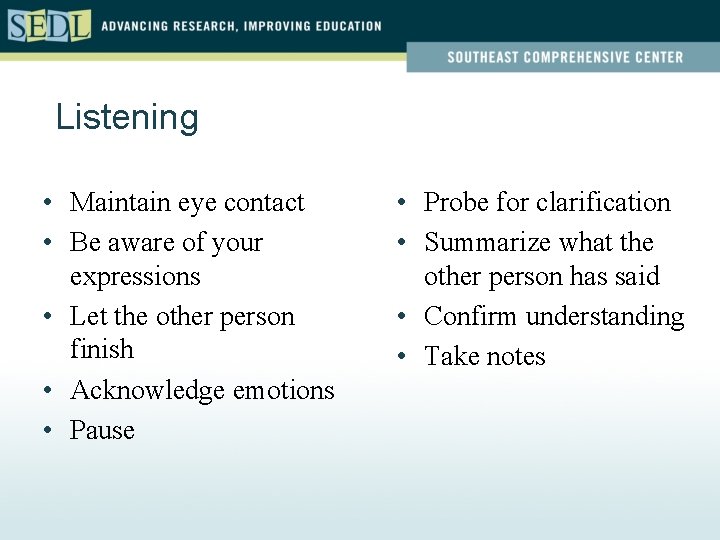 SEDL ADVANCING RESEARCH, IMPROVING EDUCATION

SOUTHEAST COMPREHENSIVE CENTER

Listening

• Maintain eye contact
• Be aware of your expressions
• Let the other person finish
• Acknowledge emotions
• Pause

• Probe for clarification
• Summarize what the other person has said
• Confirm understanding
• Take notes